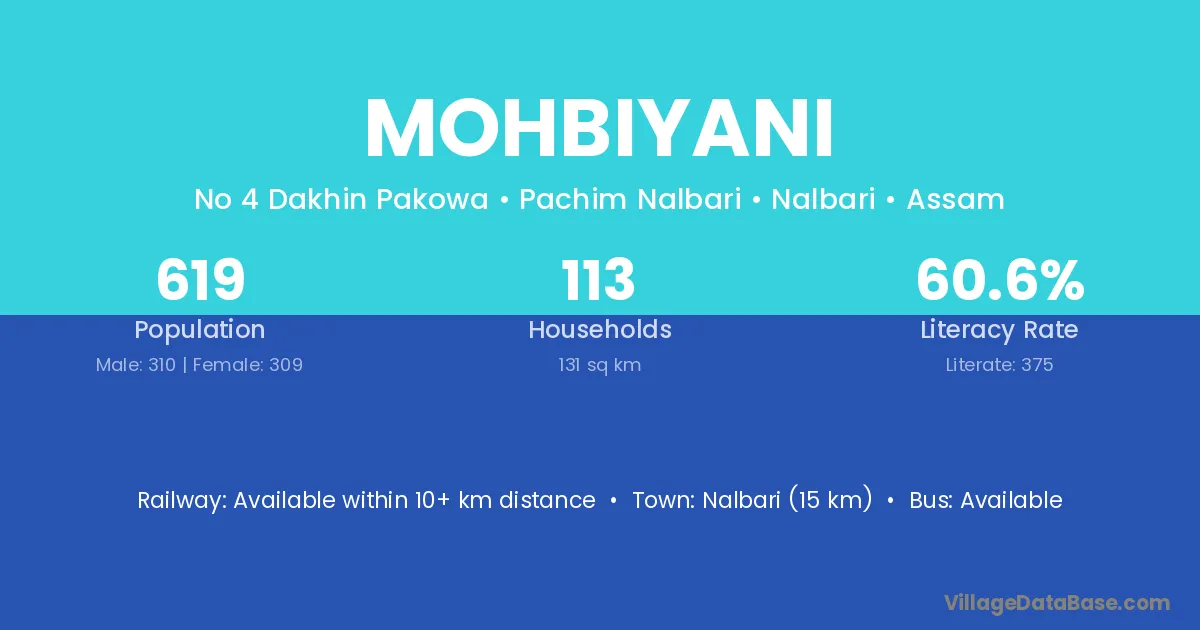 MOHBIYANI

No 4 Dakhin Pakowa • Pachim Nalbari • Nalbari • Assam

619
Population
Male: 310 | Female: 309

113
Households
131 sq km

60.6%
Literacy Rate
Literate: 375

Railway: Available within 10+ km distance • Town: Nalbari (15 km) • Bus: Available

VillageDataBase.com